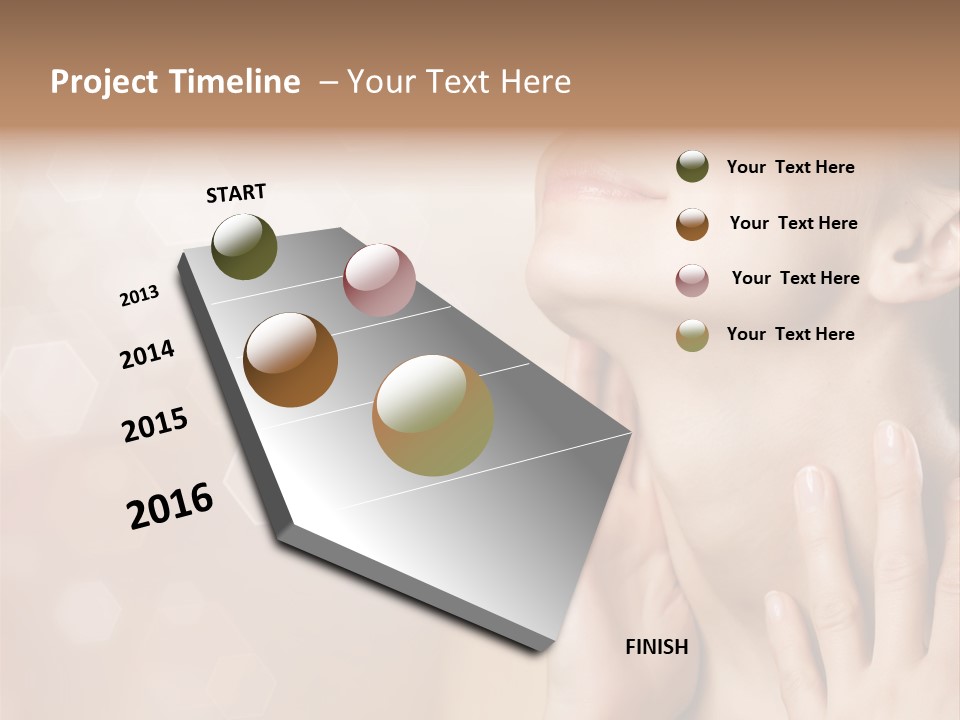 Project Timeline – Your Text Here

START

2013

2014

2015

2016

FINISH

Your Text Here

Your Text Here

Your Text Here

Your Text Here